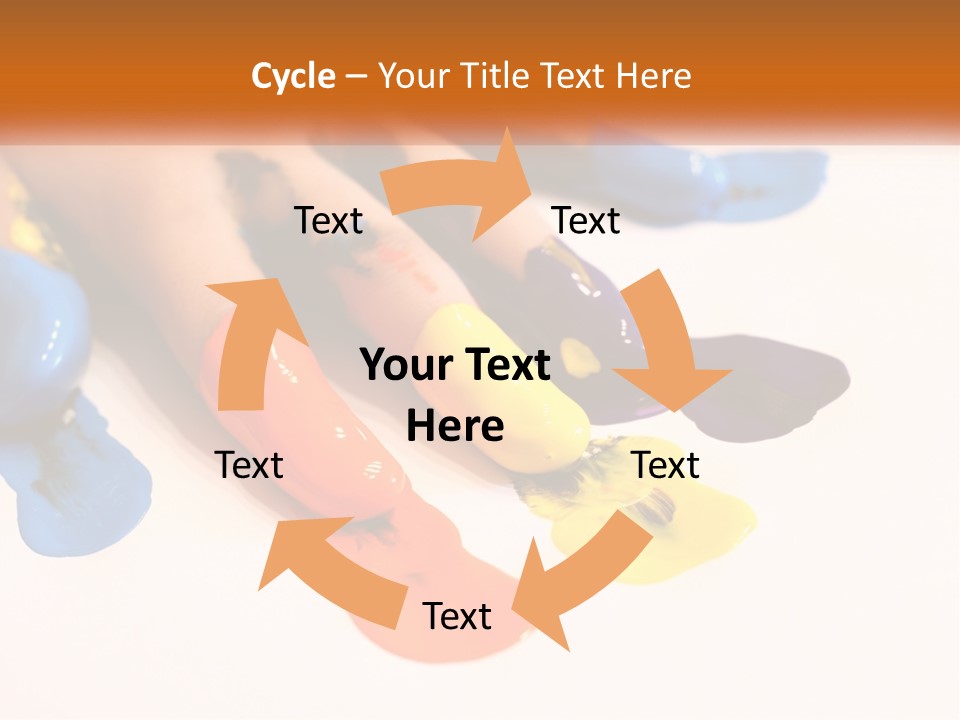 Cycle – Your Title Text Here

Text

Text

Your Text Here

Text

Text

Text